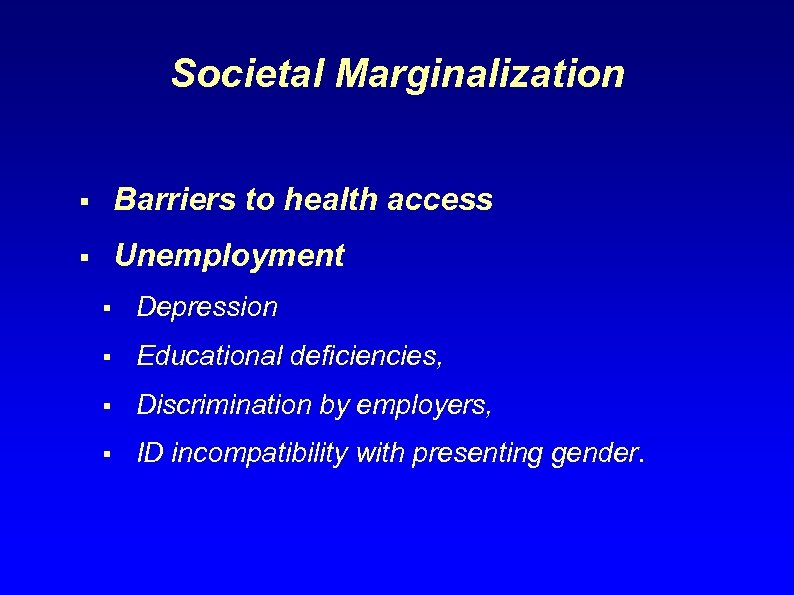 Societal Marginalization

▪ Barriers to health access

▪ Unemployment

▪ Depression

▪ Educational deficiencies,

▪ Discrimination by employers,

▪ ID incompatibility with presenting gender.